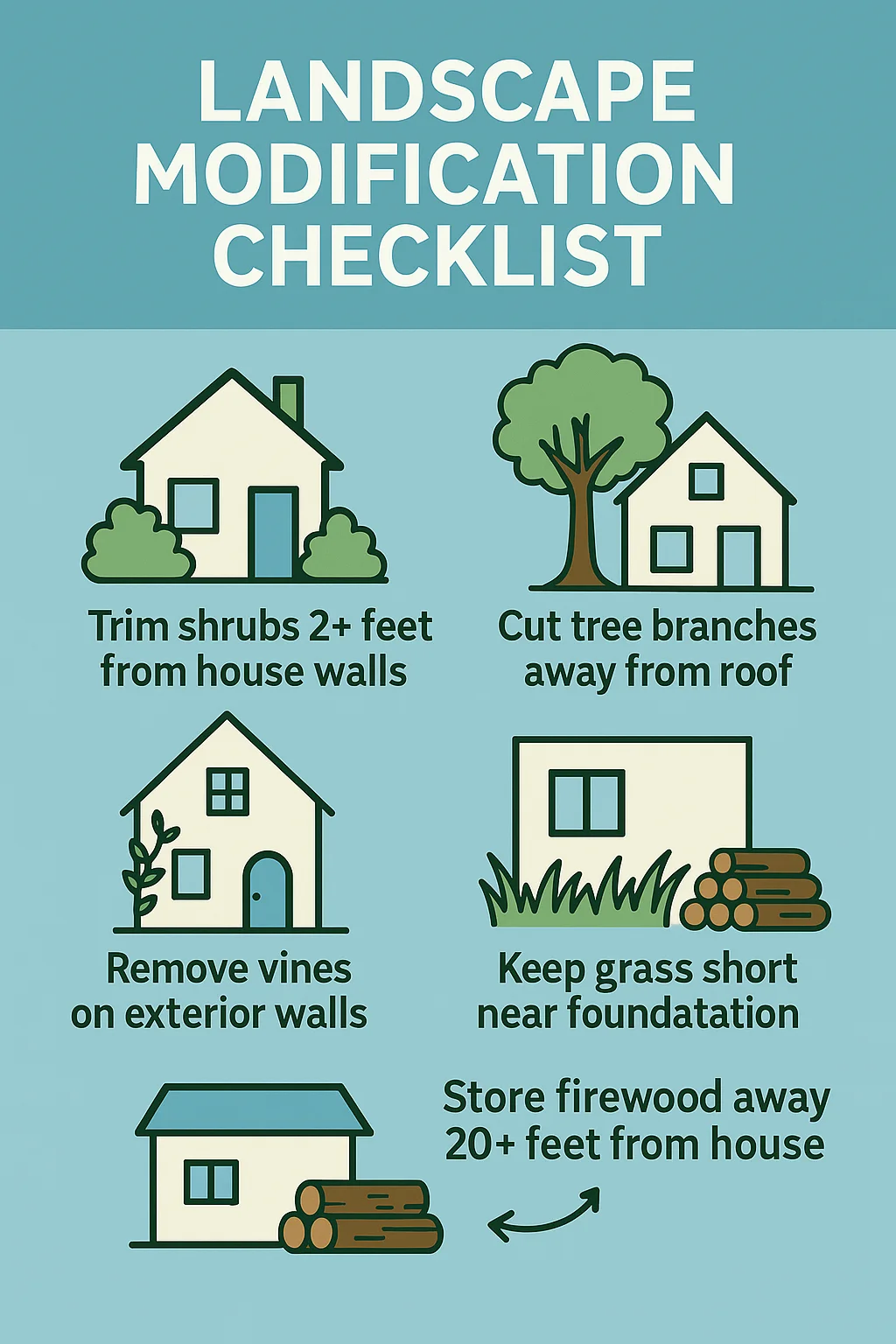 LANDSCAPE MODIFICATION CHECKLIST

Trim shrubs 2+ feet from house walls

Cut tree branches away from roof

Remove vines on exterior walls

Keep grass short near foundatation

Store firewood away 20+ feet from house